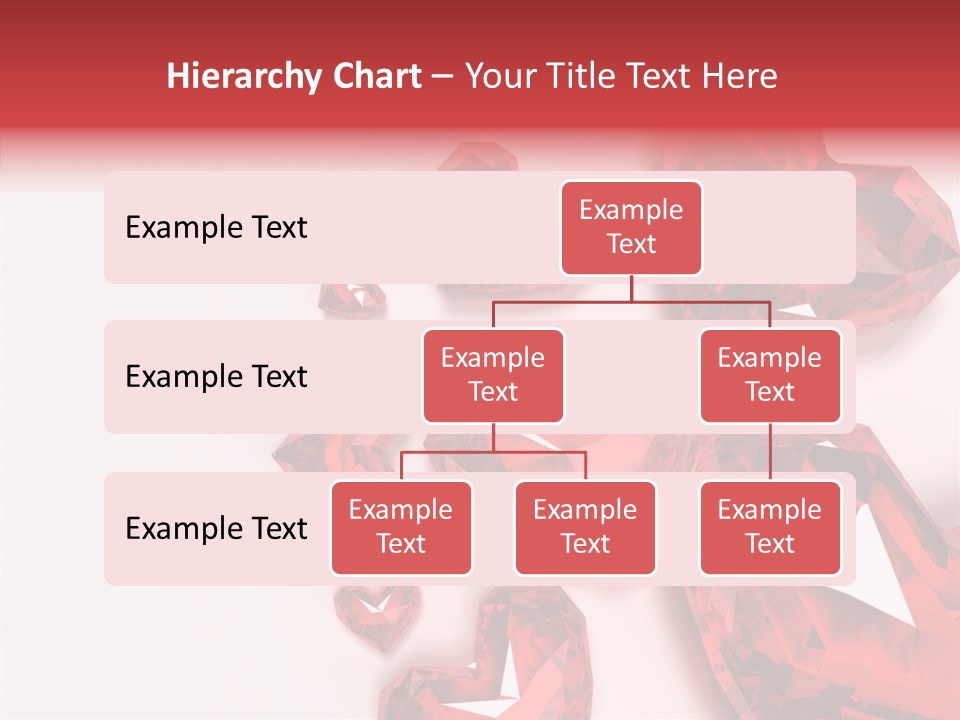 Hierarchy Chart – Your Title Text Here

Example Text

Example Text

Example Text

Example Text

Example Text

Example Text

Example Text

Example Text

Example Text